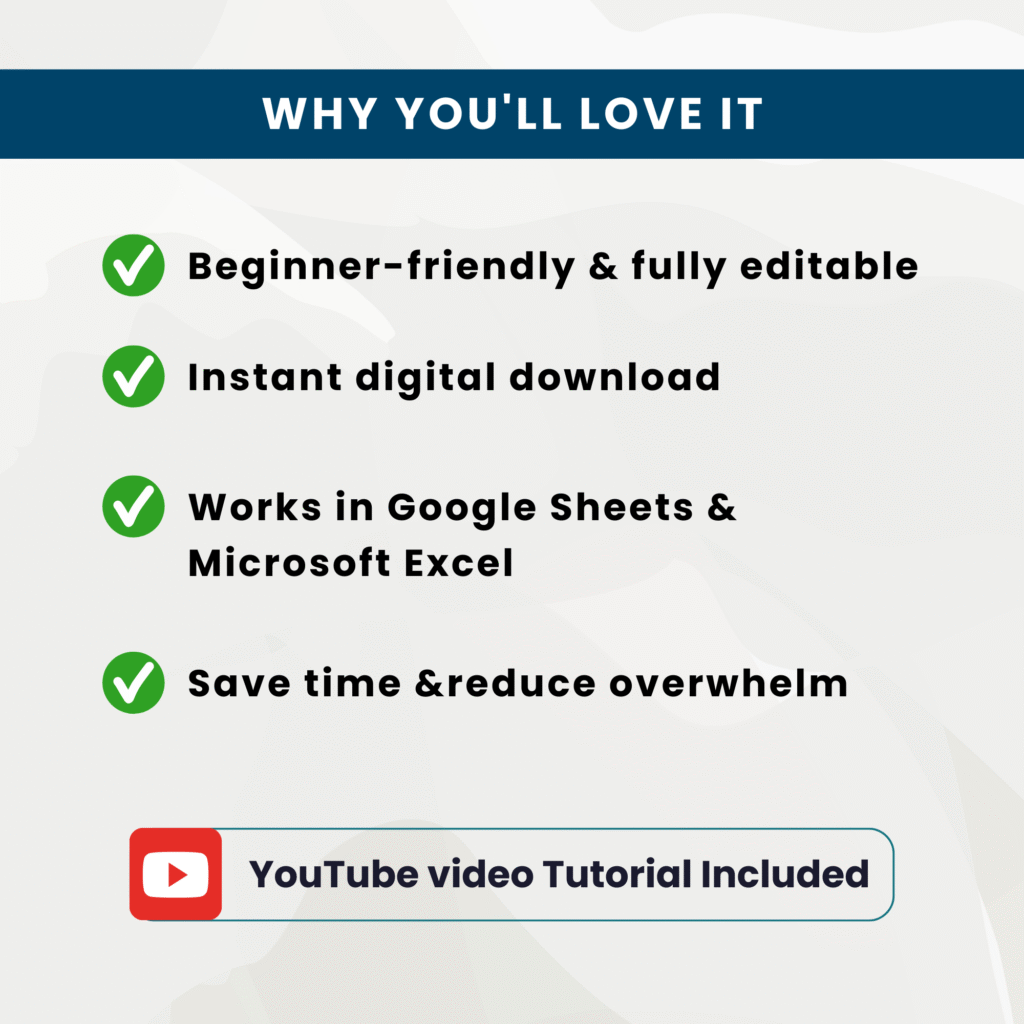 WHY YOU'LL LOVE IT

Beginner-friendly & fully editable

Instant digital download

Works in Google Sheets & Microsoft Excel

Save time &reduce overwhelm

YouTube video Tutorial Included